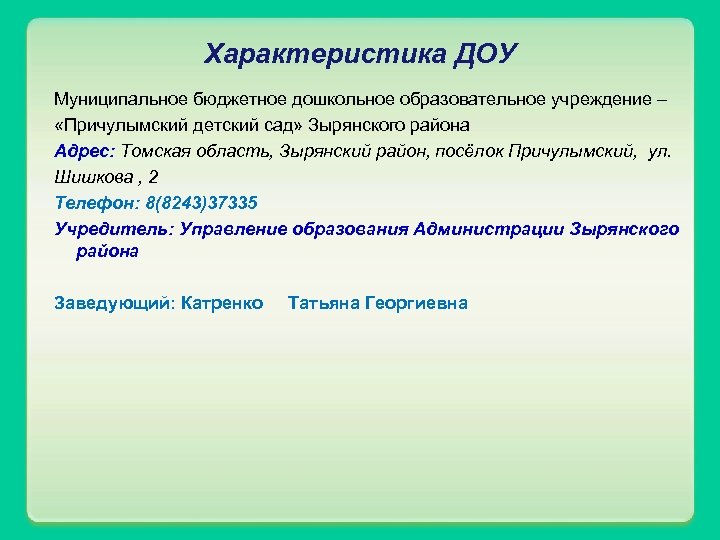 Характеристика ДОУ

Муниципальное бюджетное дошкольное образовательное учреждение – «Причулымский детский сад» Зырянского района

Адрес: Томская область, Зырянский район, посёлок Причулымский, ул. Шишкова , 2

Телефон: 8(8243)37335

Учредитель: Управление образования Администрации Зырянского района

Заведующий: Катренко Татьяна Георгиевна